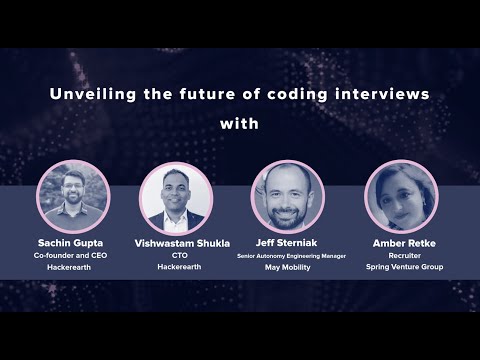 Unveiling the future of coding interviews with

Sachin Gupta
Co-founder and CEO
Hackerearth

Vishwastam Shukla
CTO
Hackerearth

Jeff Sterniak
Senior Autonomy Engineering Manager
May Mobility

Amber Retke
Recruiter
Spring Venture Group